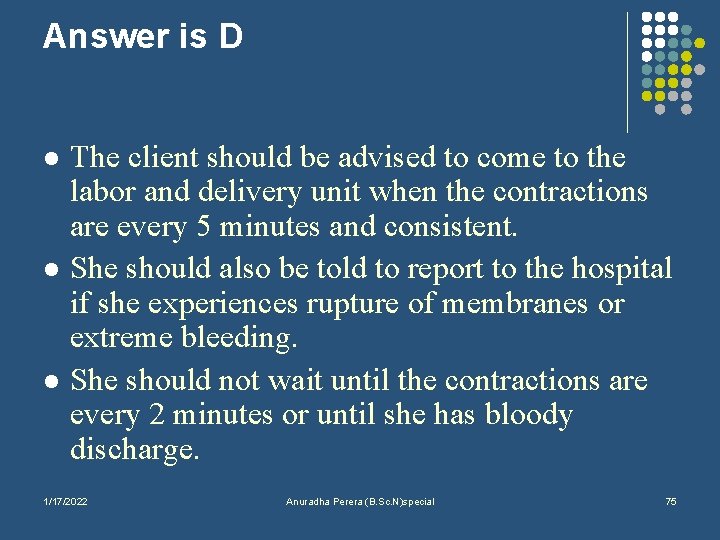 Answer is D

- The client should be advised to come to the labor and delivery unit when the contractions are every 5 minutes and consistent.
- She should also be told to report to the hospital if she experiences rupture of membranes or extreme bleeding.
- She should not wait until the contractions are every 2 minutes or until she has bloody discharge.

1/17/2022 Anuradha Perera (B.Sc.N)special 75